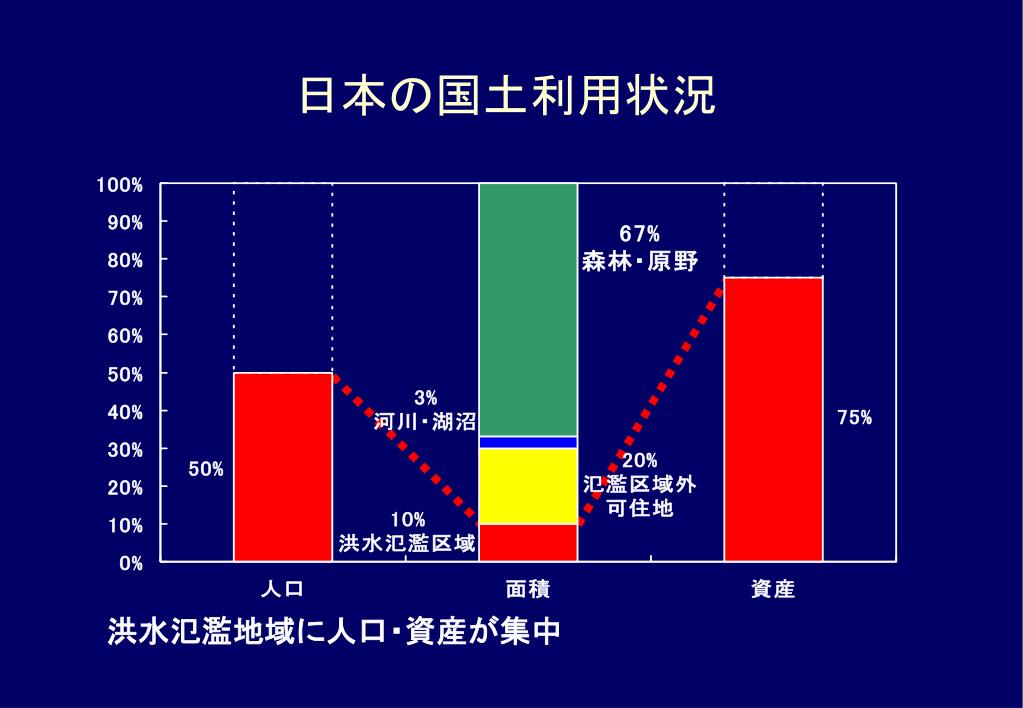 日本の国土利用状況

100%
90%
80%
70%
60%
50%
40%
30%
20%
10%
0%

50%

3%
河川・湖沼

10%
洪水氾濫区域

67%
森林・原野

20%
氾濫区域外
可住地

75%

人口
面積
資産

洪水氾濫地域に人口・資産が集中